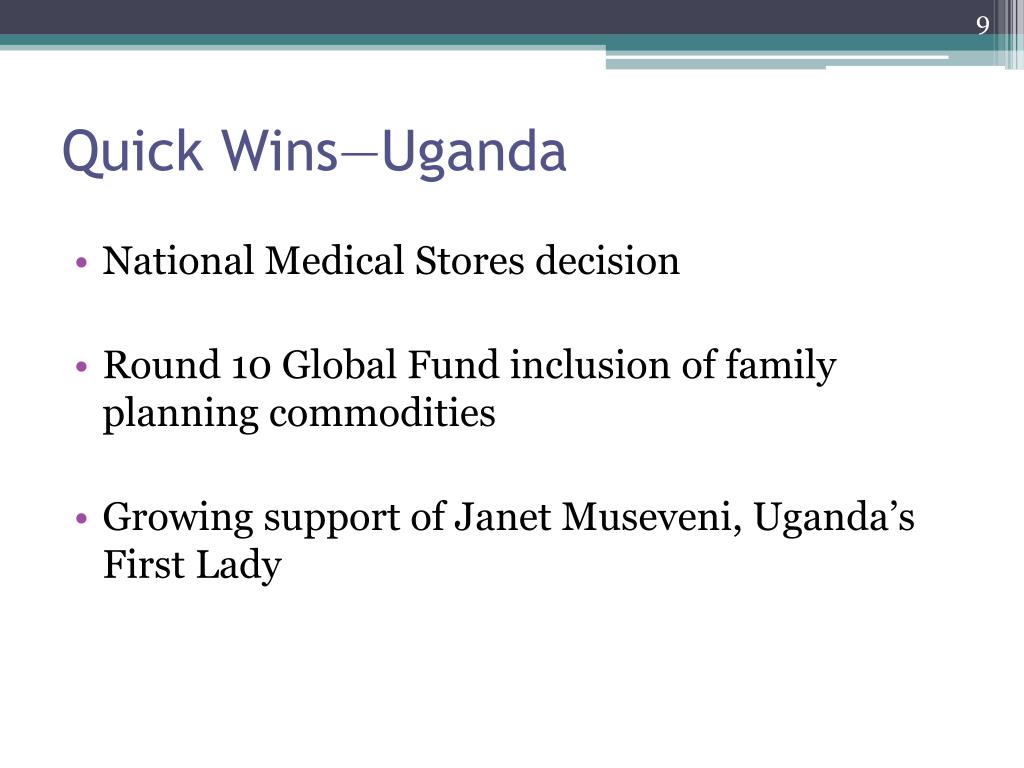 9

Quick Wins—Uganda

• National Medical Stores decision

• Round 10 Global Fund inclusion of family planning commodities

• Growing support of Janet Museveni, Uganda’s First Lady